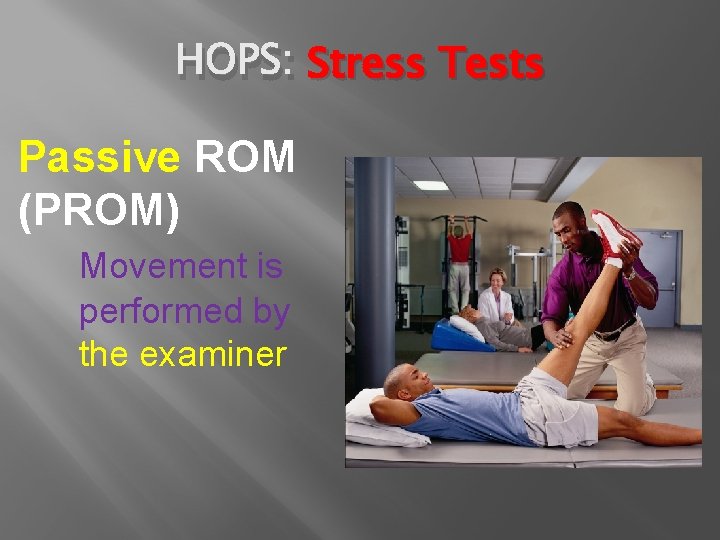 HOPS: Stress Tests

Passive ROM (PROM)

Movement is performed by the examiner